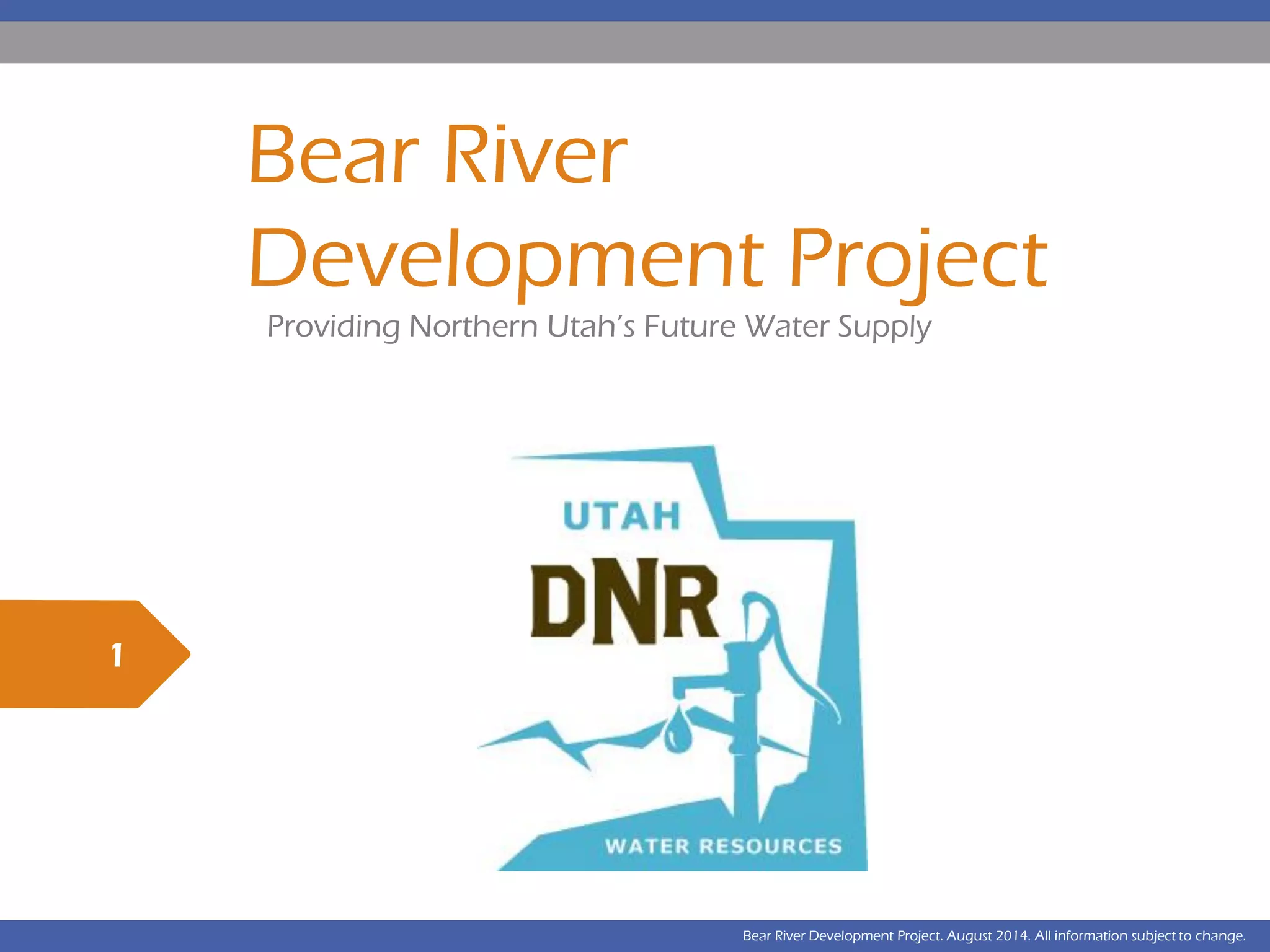 Bear River Development Project

Providing Northern Utah's Future Water Supply

1

UTAH
DNR
WATER RESOURCES

Bear River Development Project. August 2014. All information subject to change.